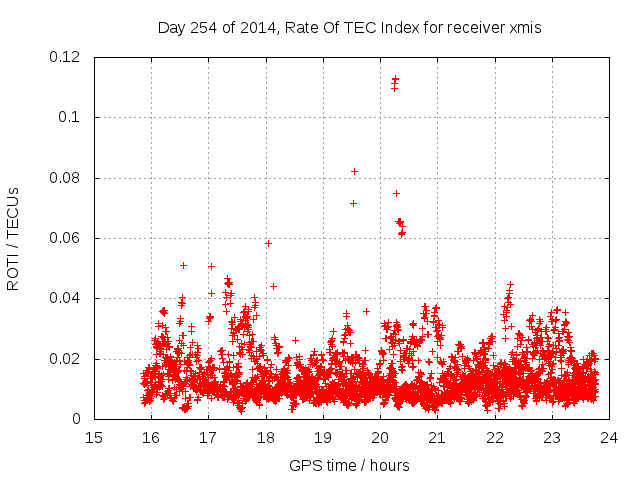 Day 254 of 2014, Rate Of TEC Index for receiver xmis

ROTI / TECUs

0.12
0.1
0.08
0.06
0.04
0.02
0

15 16 17 18 19 20 21 22 23 24

GPS time / hours